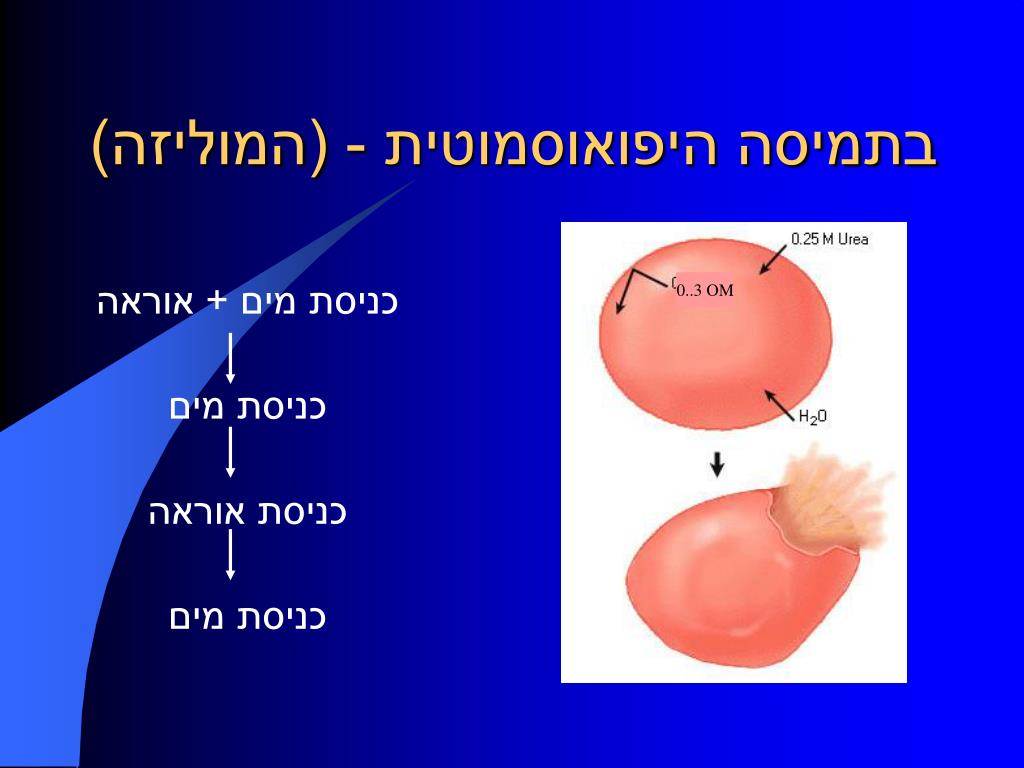 בתמיסה היפואוסמוטית - (המוליזה)

כניסת מים + אוראה

כניסת מים

כניסת אוראה

כניסת מים

0.25 M Urea

0..3 OM

$H_2O$